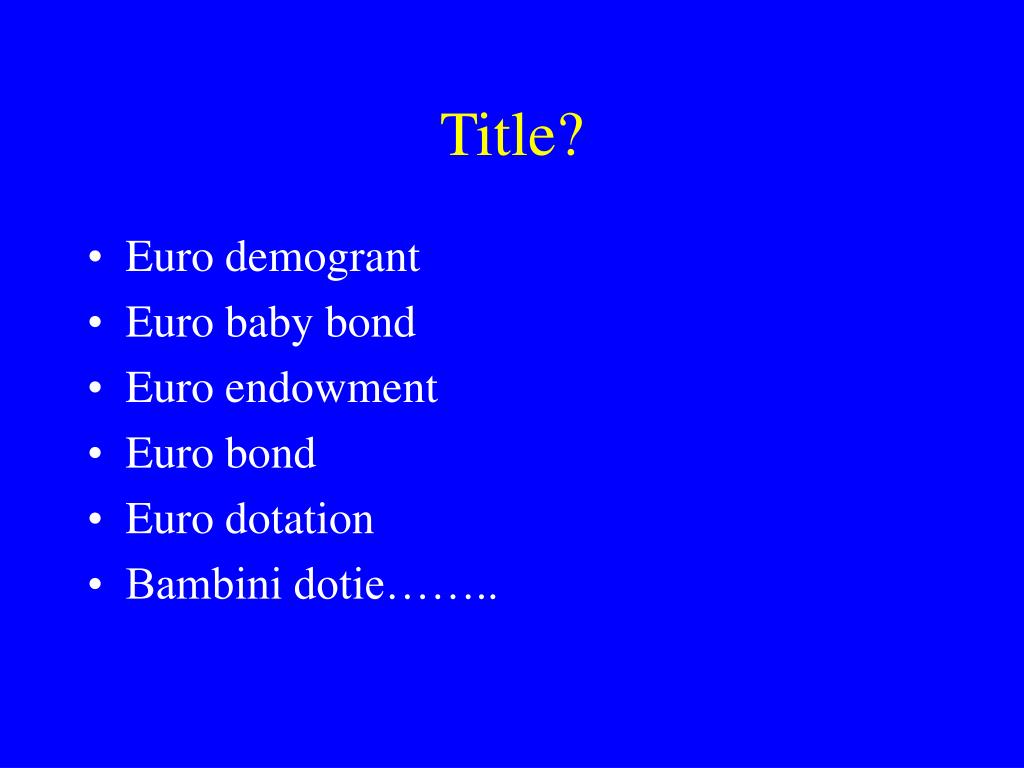 Title?

• Euro demogrant
• Euro baby bond
• Euro endowment
• Euro bond
• Euro dotation
• Bambini dotie……..